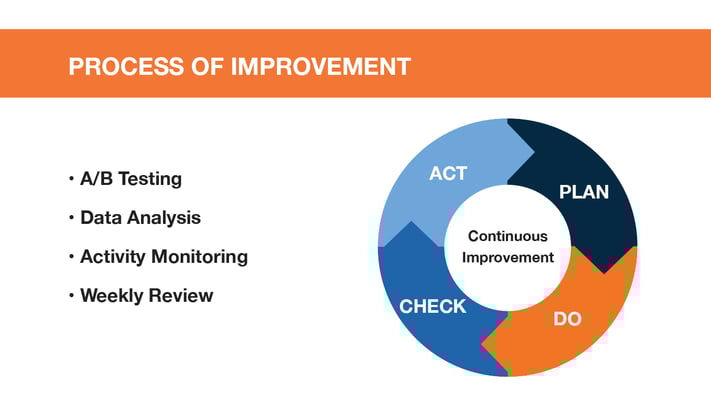 PROCESS OF IMPROVEMENT

• A/B Testing
• Data Analysis
• Activity Monitoring
• Weekly Review

ACT
PLAN
Continuous Improvement
CHECK
DO